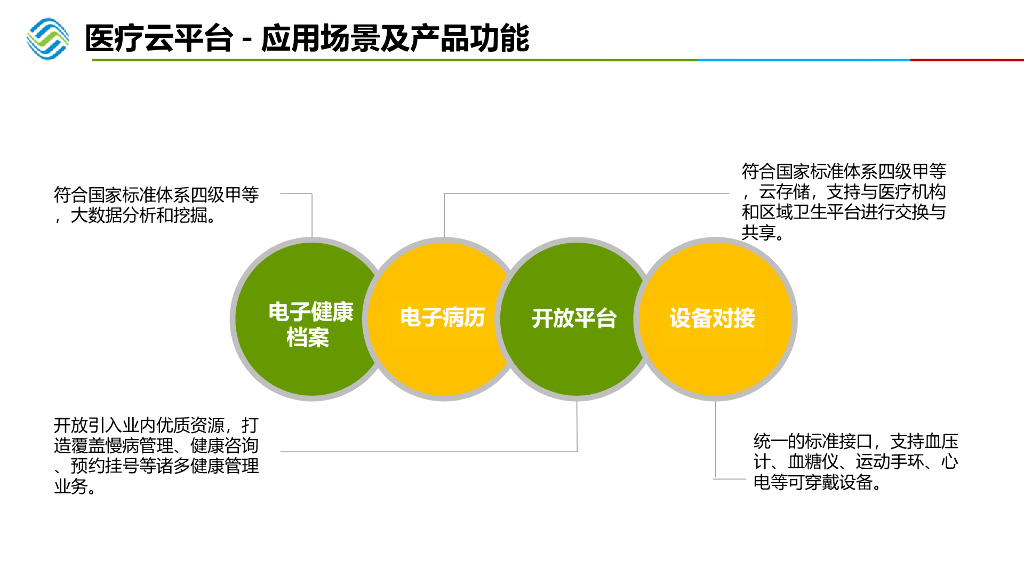 医疗云平台 - 应用场景及产品功能

符合国家标准体系四级甲等，大数据分析和挖掘。

符合国家标准体系四级甲等，云存储，支持与医疗机构和区域卫生平台进行交换与共享。

电子健康档案

电子病历

开放平台

设备对接

开放引入业内优质资源，打造覆盖慢病管理、健康咨询、预约挂号等诸多健康管理业务。

统一的标准接口，支持血压计、血糖仪、运动手环、心电等可穿戴设备。